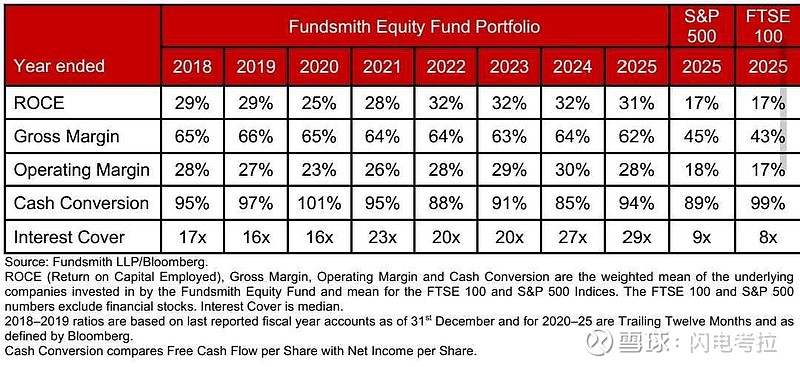 | | Fundsmith Equity Fund Portfolio | | | | | | | | S&P 500 | FTSE 100 |
|---|---|---|---|---|---|---|---|---|---|---|
| Year ended | 2018 | 2019 | 2020 | 2021 | 2022 | 2023 | 2024 | 2025 | 2025 | 2025 |
| ROCE | 29% | 29% | 25% | 28% | 32% | 32% | 32% | 31% | 17% | 17% |
| Gross Margin | 65% | 66% | 65% | 64% | 64% | 63% | 64% | 62% | 45% | 43% |
| Operating Margin | 28% | 27% | 23% | 26% | 28% | 29% | 30% | 28% | 18% | 17% |
| Cash Conversion | 95% | 97% | 101% | 95% | 88% | 91% | 85% | 94% | 89% | 99% |
| Interest Cover | 17x | 16x | 16x | 23x | 20x | 20x | 27x | 29x | 9x | 8x |

Source: Fundsmith LLP/Bloomberg.
ROCE (Return on Capital Employed), Gross Margin, Operating Margin and Cash Conversion are the weighted mean of the underlying companies invested in by the Fundsmith Equity Fund and mean for the FTSE 100 and S&P 500 Indices. The FTSE 100 and S&P 500 numbers exclude financial stocks. Interest Cover is median.
2018–2019 ratios are based on last reported fiscal year accounts as of 31$^{st}$ December and for 2020–25 are Trailing Twelve Months and as defined by Bloomberg.
Cash Conversion compares Free Cash Flow per Share with Net Income per Share.

雪球：闪电考拉